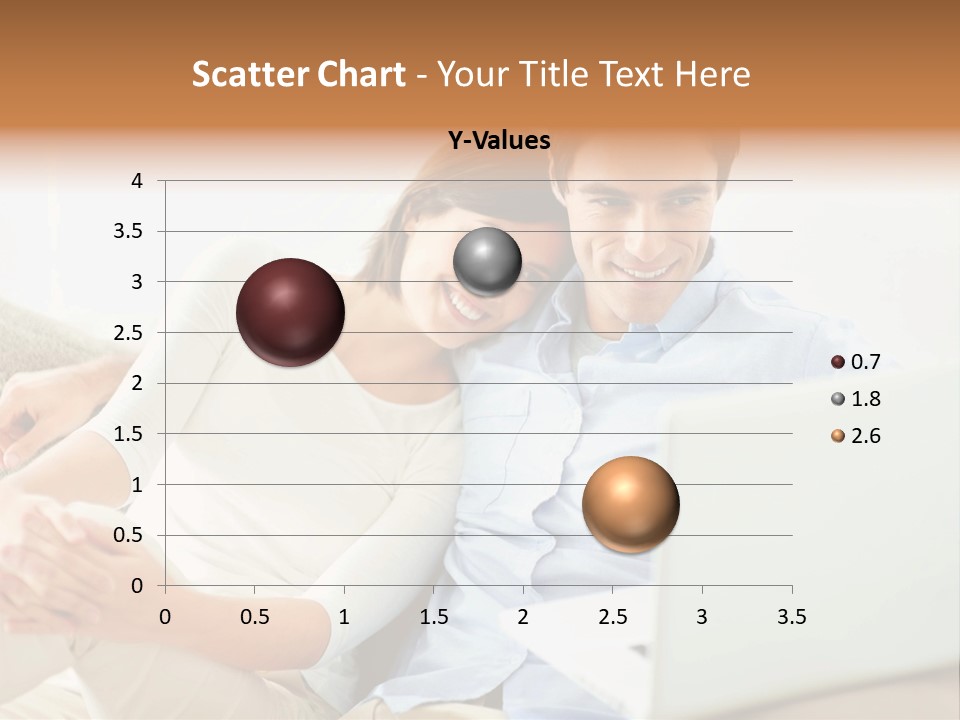 Scatter Chart - Your Title Text Here

Y-Values

4
3.5
3
2.5
2
1.5
1
0.5
0

0 0.5 1 1.5 2 2.5 3 3.5

0.7
1.8
2.6